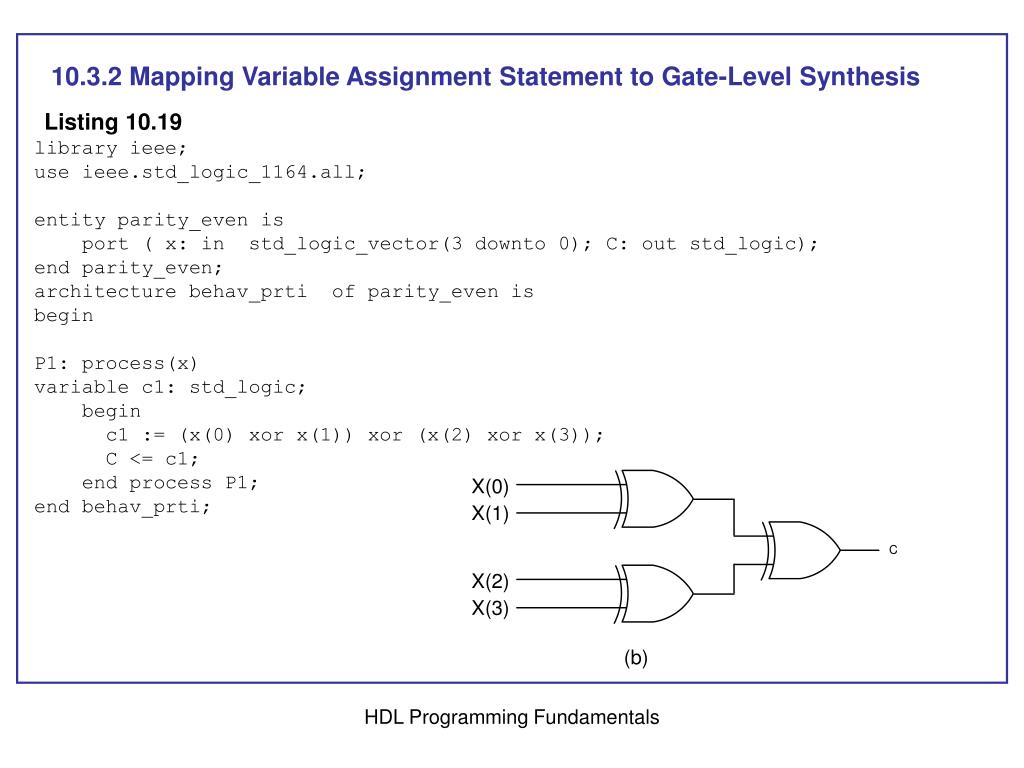 10.3.2 Mapping Variable Assignment Statement to Gate-Level Synthesis

Listing 10.19

library ieee;
use ieee.std_logic_1164.all;

entity parity_even is
    port ( x: in  std_logic_vector(3 downto 0); C: out std_logic);
end parity_even;
architecture behav_prti  of parity_even is
begin

P1: process(x)
variable c1: std_logic;
    begin
      c1 := (x(0) xor x(1)) xor (x(2) xor x(3));
      C <= c1;
    end process P1;
end behav_prti;

X(0)
X(1)
X(2)
X(3)
c

(b)

HDL Programming Fundamentals